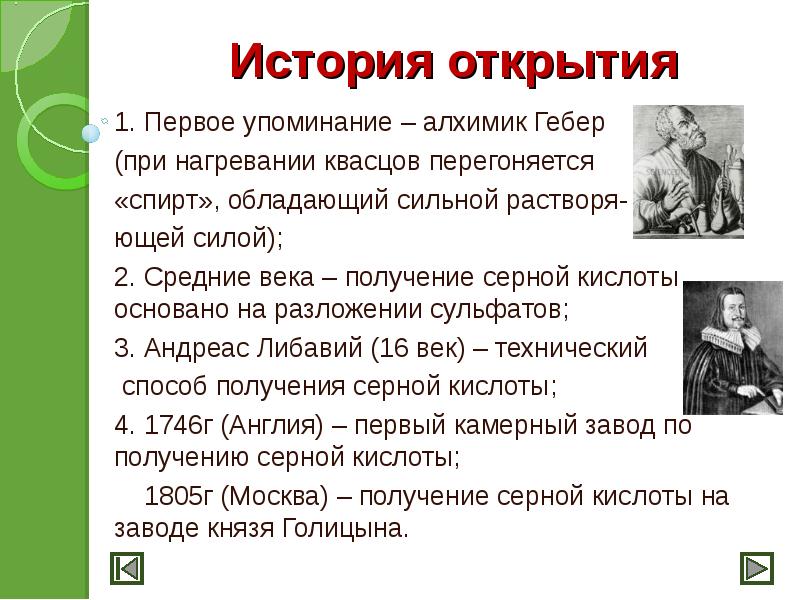 История открытия

1. Первое упоминание – алхимик Гебер (при нагревании квасцов перегоняется «спирт», обладающий сильной растворяющей силой);

2. Средние века – получение серной кислоты основано на разложении сульфатов;

3. Андреас Либавий (16 век) – технический способ получения серной кислоты;

4. 1746г (Англия) – первый камерный завод по получению серной кислоты;

1805г (Москва) – получение серной кислоты на заводе князя Голицына.